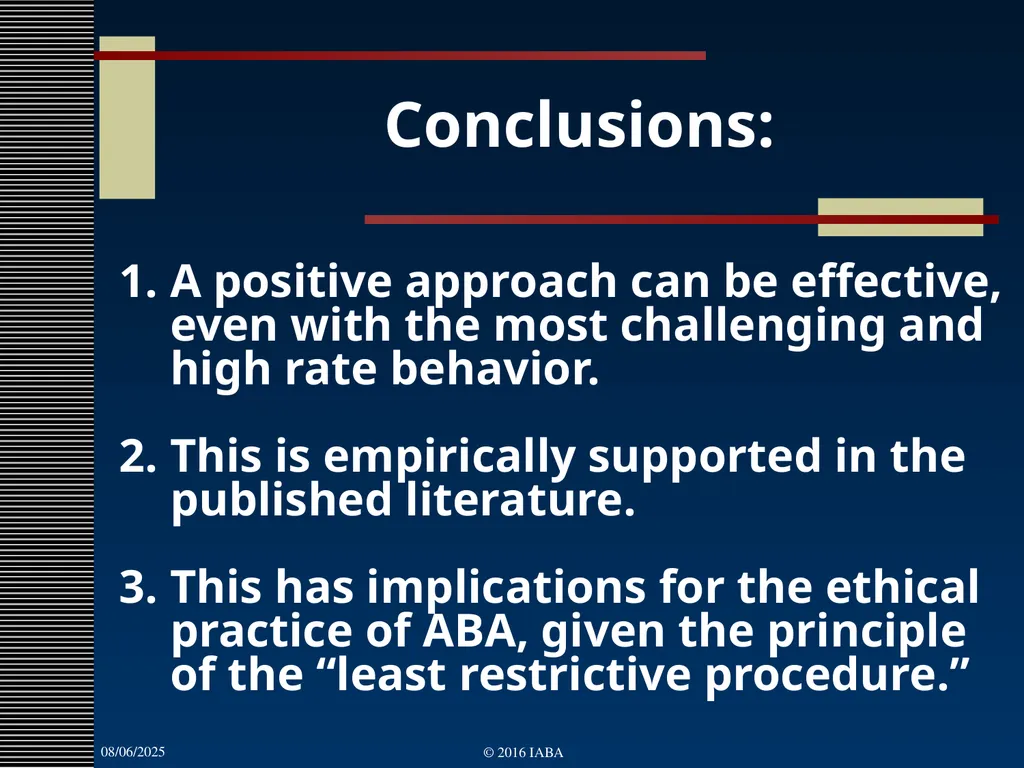 Conclusions:

1. A positive approach can be effective, even with the most challenging and high rate behavior.

2. This is empirically supported in the published literature.

3. This has implications for the ethical practice of ABA, given the principle of the “least restrictive procedure.”

08/06/2025

© 2016 IABA